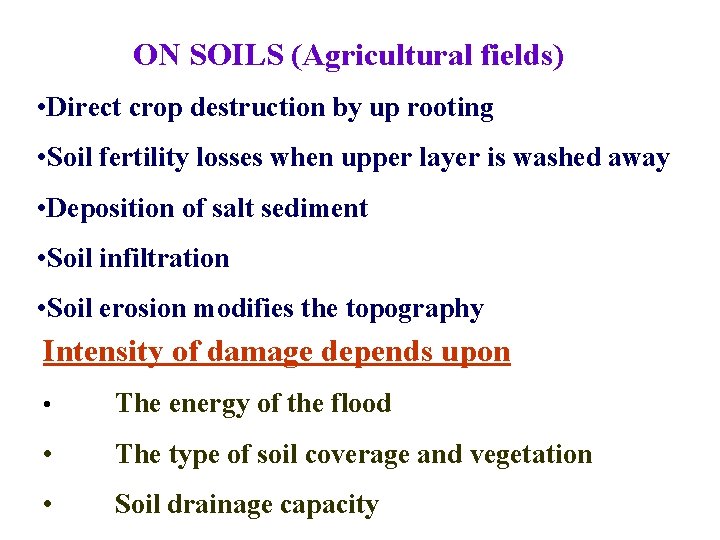 ON SOILS (Agricultural fields)

•Direct crop destruction by up rooting

•Soil fertility losses when upper layer is washed away

•Deposition of salt sediment

•Soil infiltration

•Soil erosion modifies the topography

Intensity of damage depends upon

• The energy of the flood

• The type of soil coverage and vegetation

• Soil drainage capacity